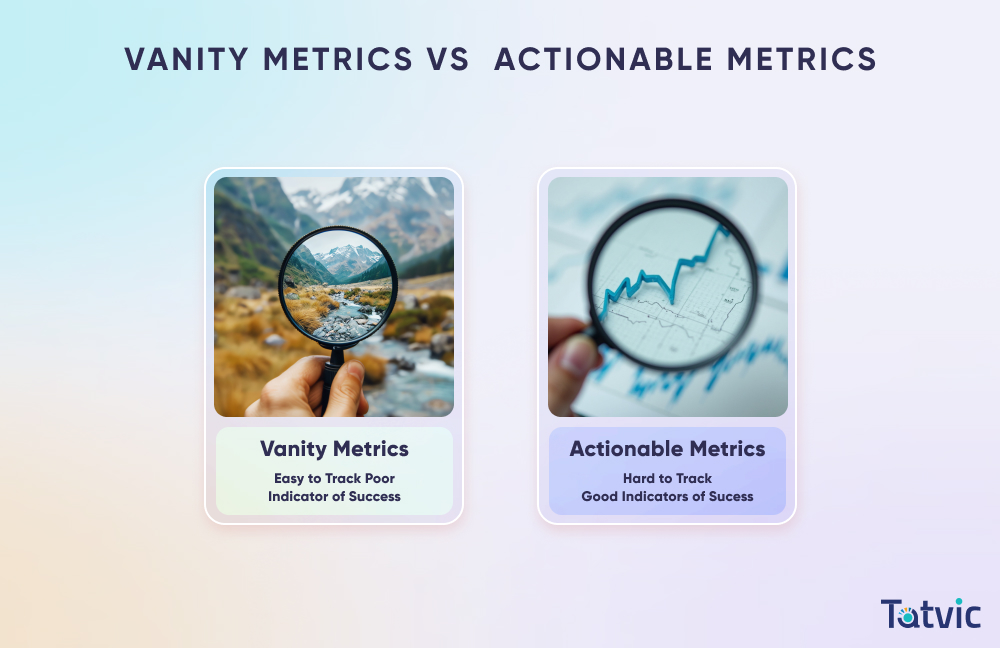 VANITY METRICS VS ACTIONABLE METRICS

Vanity Metrics

Easy to Track Poor Indicator of Success

Actionable Metrics

Hard to Track Good Indicators of Sucess

Tatvic